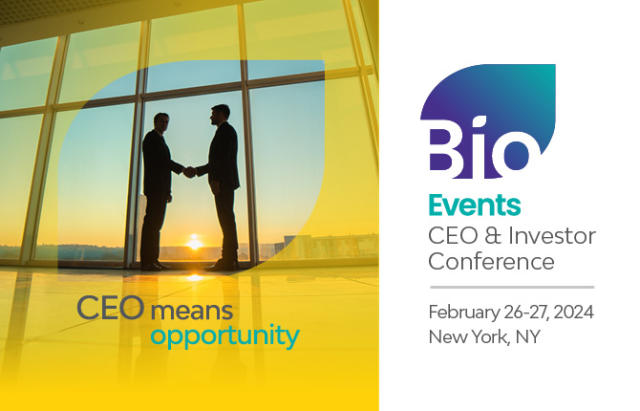 CEO means opportunity

Bio
Events
CEO & Investor Conference

February 26-27, 2024
New York, NY